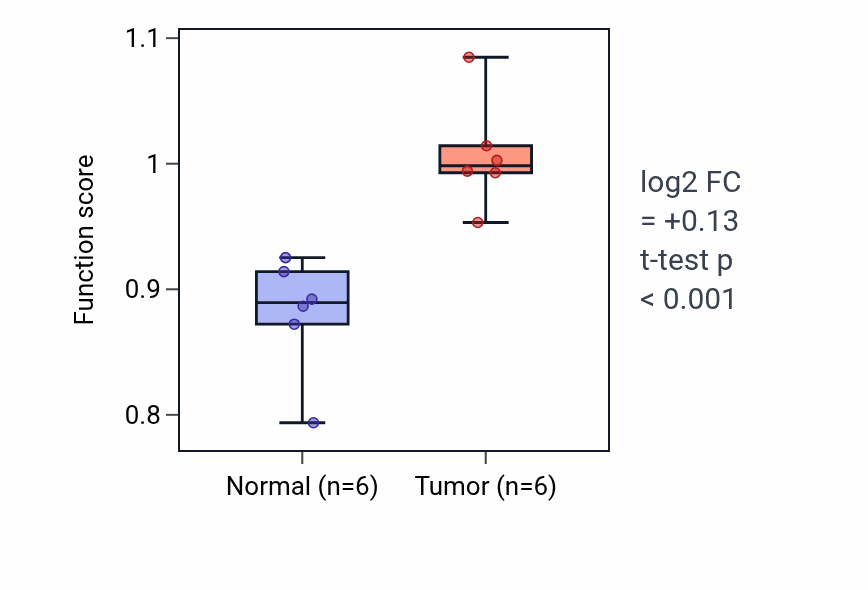 Function score

1.1
1
0.9
0.8

Normal (n=6)
Tumor (n=6)

log2 FC
= +0.13
t-test p
< 0.001